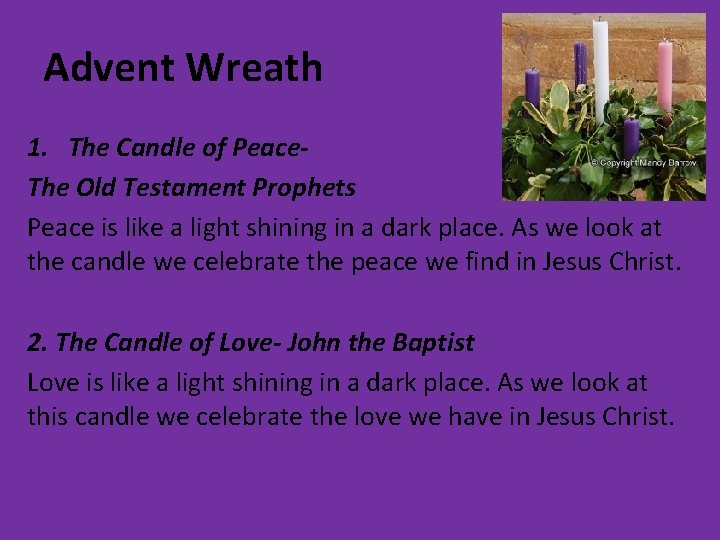 Advent Wreath

© Copyright Mandy Barrow

1. The Candle of Peace-
The Old Testament Prophets
Peace is like a light shining in a dark place. As we look at the candle we celebrate the peace we find in Jesus Christ.

2. The Candle of Love- John the Baptist
Love is like a light shining in a dark place. As we look at this candle we celebrate the love we have in Jesus Christ.